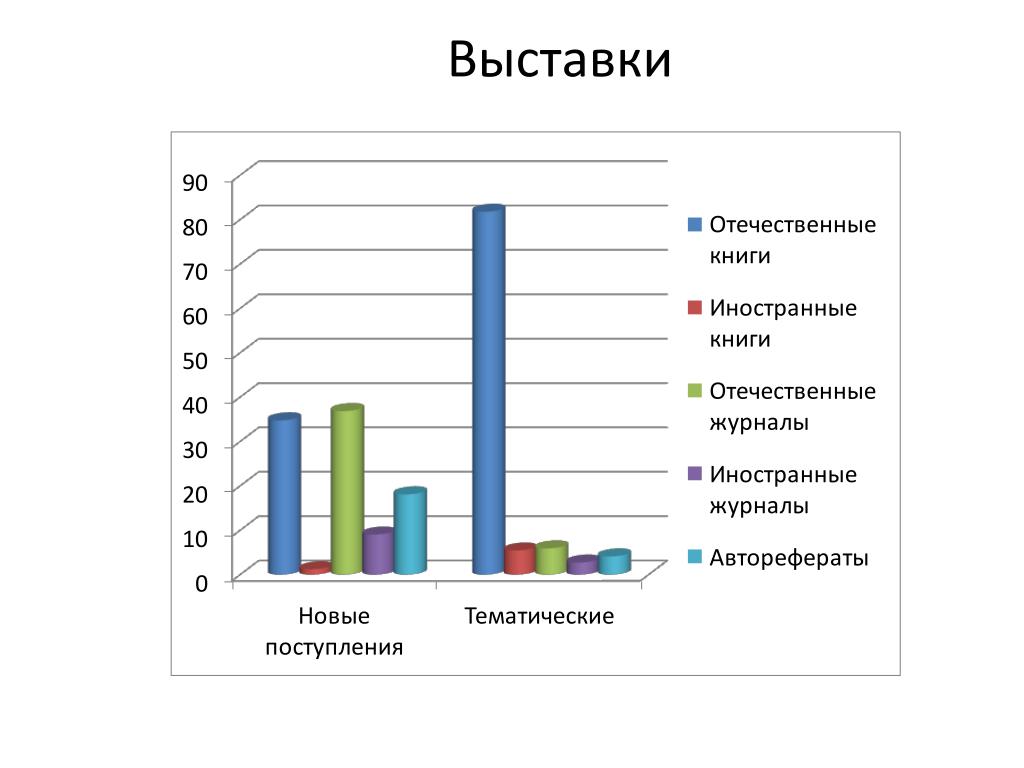 Выставки

90
80
70
60
50
40
30
20
10
0

Новые поступления
Тематические

Отечественные книги
Иностранные книги
Отечественные журналы
Иностранные журналы
Авторефераты